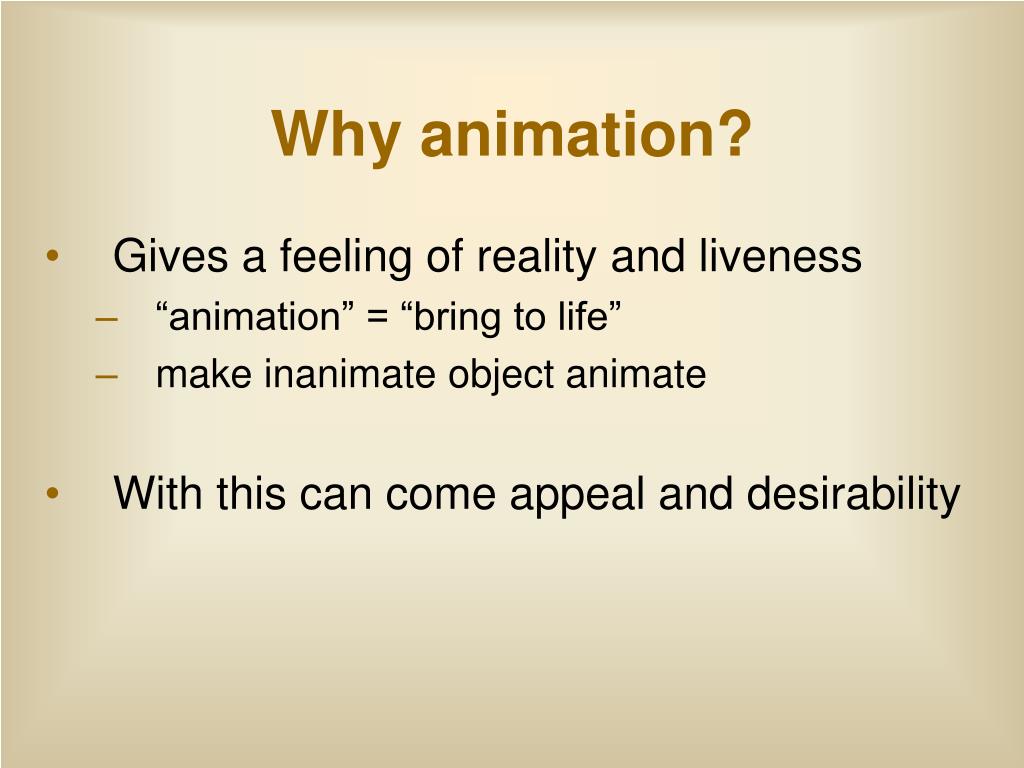 Why animation?

• Gives a feeling of reality and liveness
– “animation” = “bring to life”
– make inanimate object animate

• With this can come appeal and desirability